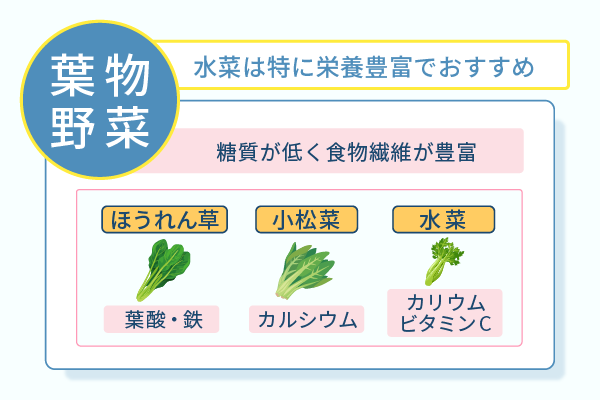 葉物野菜

水菜は特に栄養豊富でおすすめ

糖質が低く食物繊維が豊富

ほうれん草

葉酸・鉄

小松菜

カルシウム

水菜

カリウム
ビタミンC